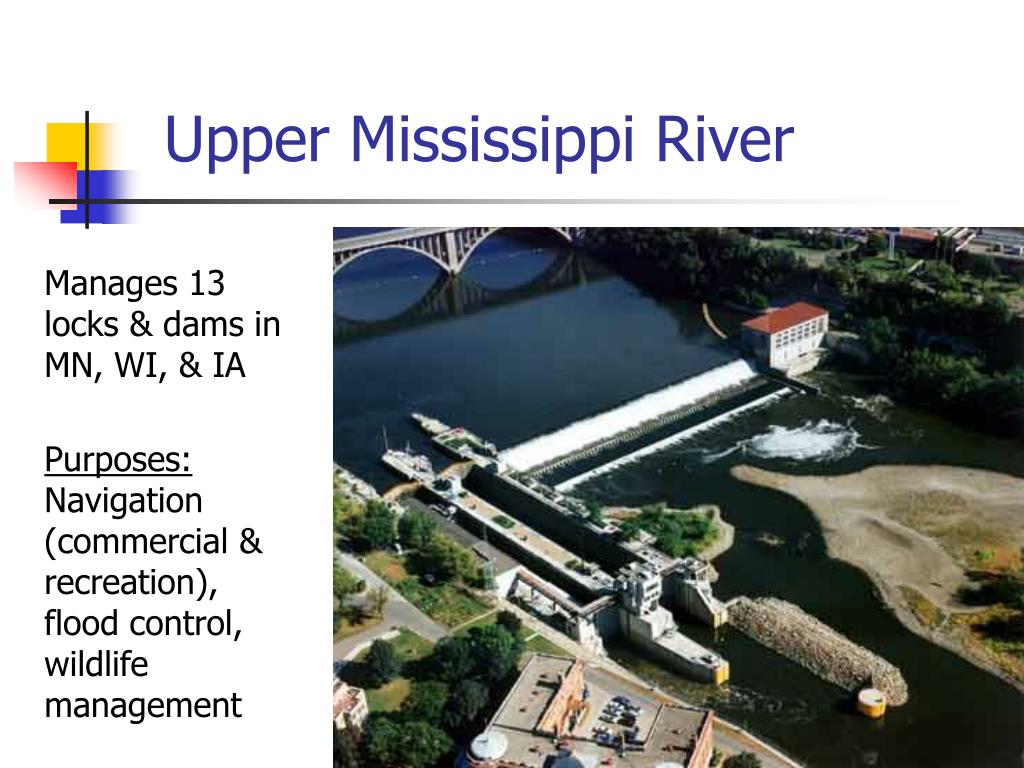 Upper Mississippi River

Manages 13 locks & dams in MN, WI, & IA

Purposes: Navigation (commercial & recreation), flood control, wildlife management